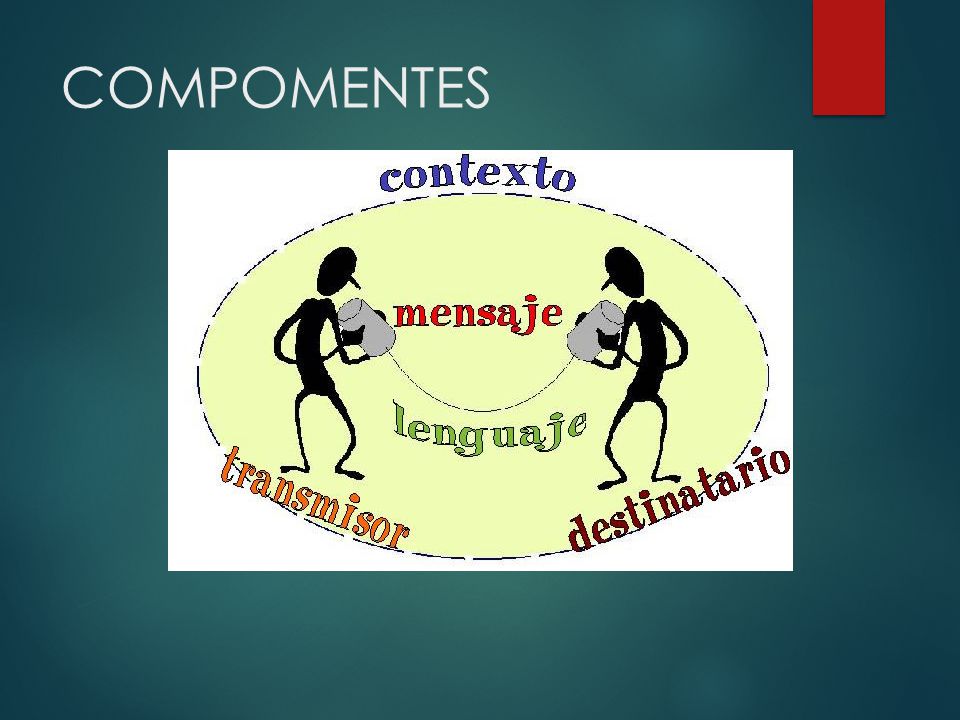 COMPOMENTES

contexto

mensaje

lenguaje

transmisor

destinatario